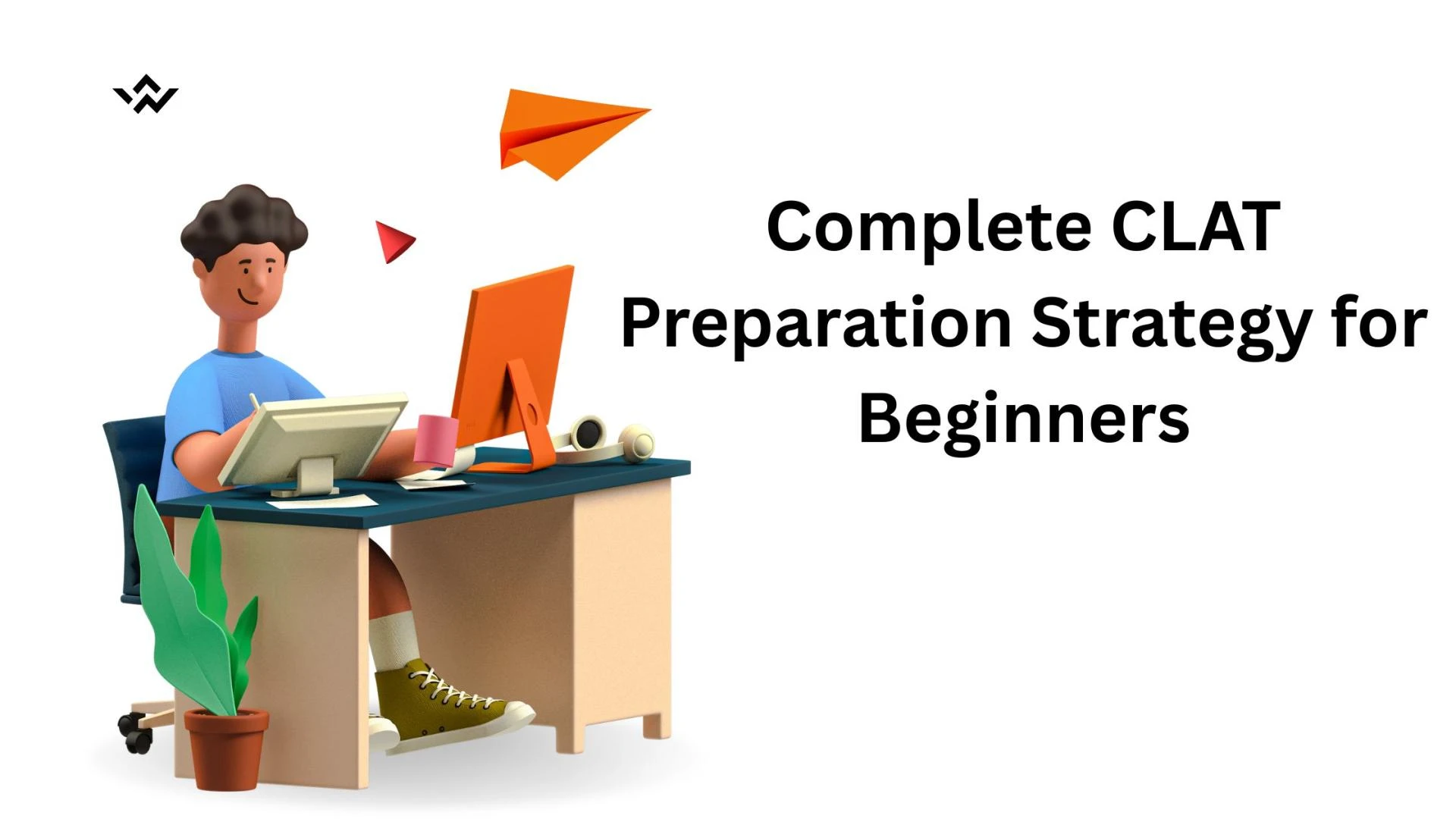 Complete CLAT Preparation Strategy for Beginners